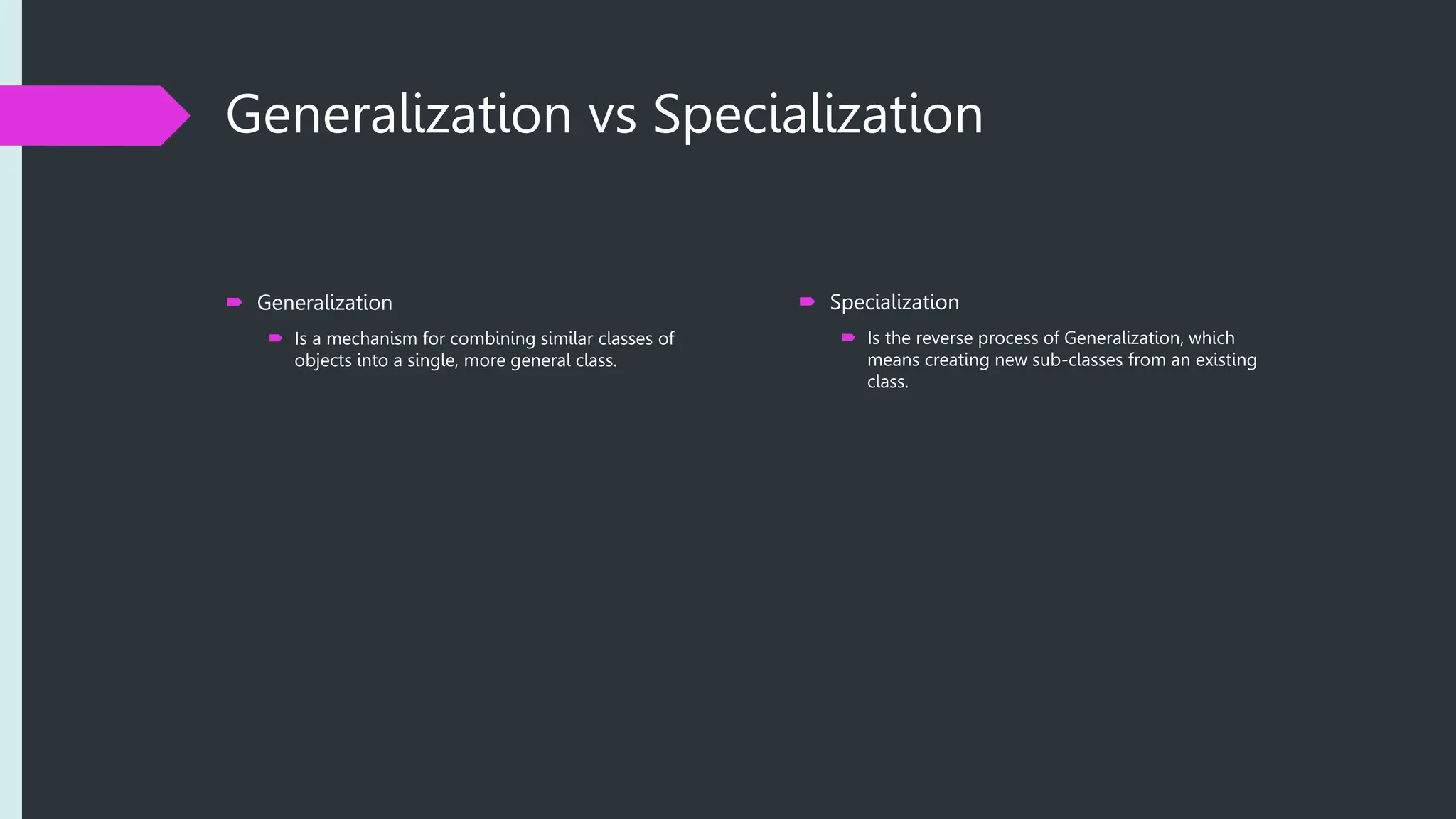 Generalization vs Specialization

Generalization

Is a mechanism for combining similar classes of objects into a single, more general class.

Specialization

Is the reverse process of Generalization, which means creating new sub-classes from an existing class.